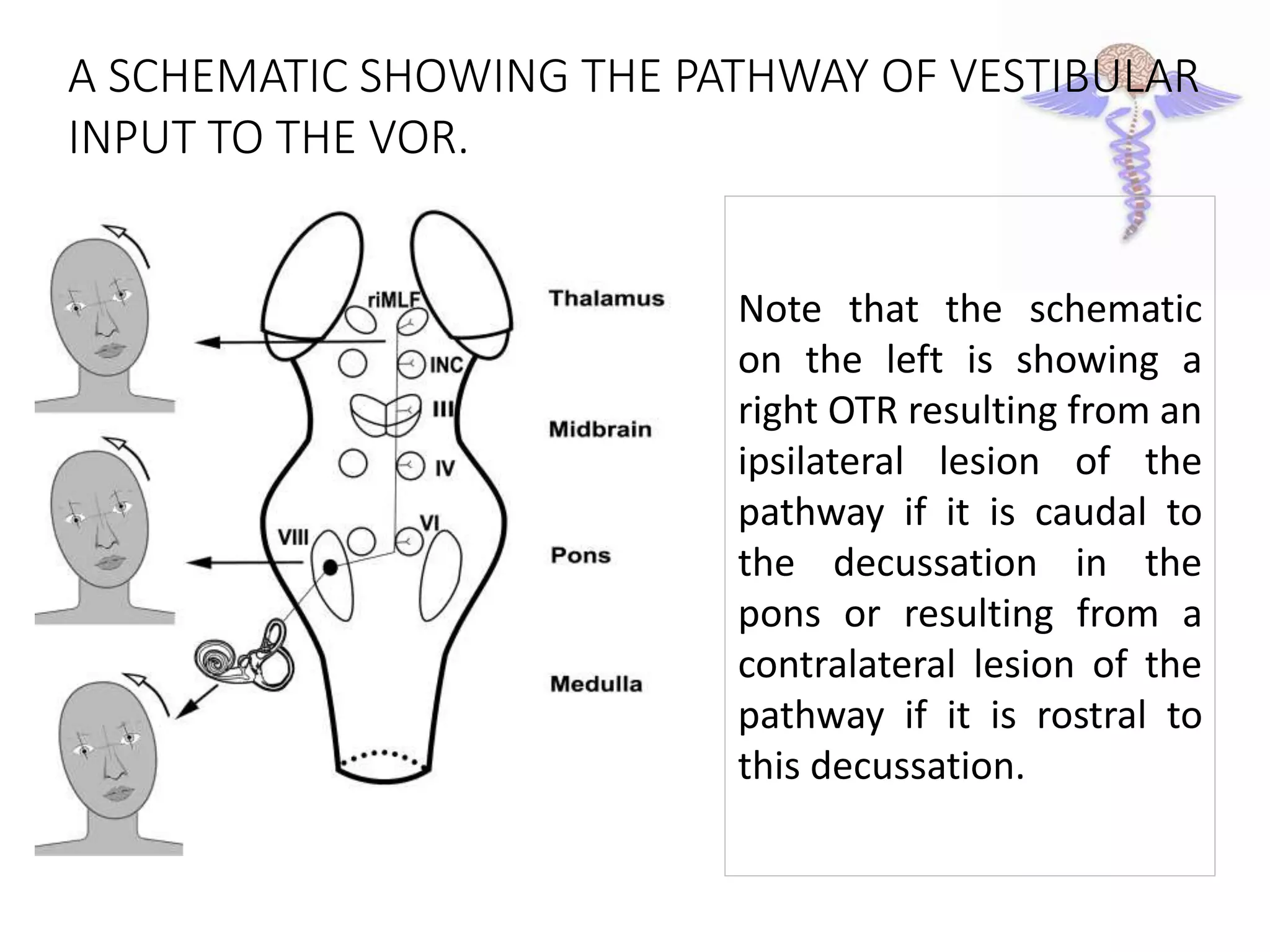 A SCHEMATIC SHOWING THE PATHWAY OF VESTIBULAR INPUT TO THE VOR.

riMLF

INC

III

IV

VI

VIII

Thalamus

Midbrain

Pons

Medulla

Note that the schematic on the left is showing a right OTR resulting from an ipsilateral lesion of the pathway if it is caudal to the decussation in the pons or resulting from a contralateral lesion of the pathway if it is rostral to this decussation.